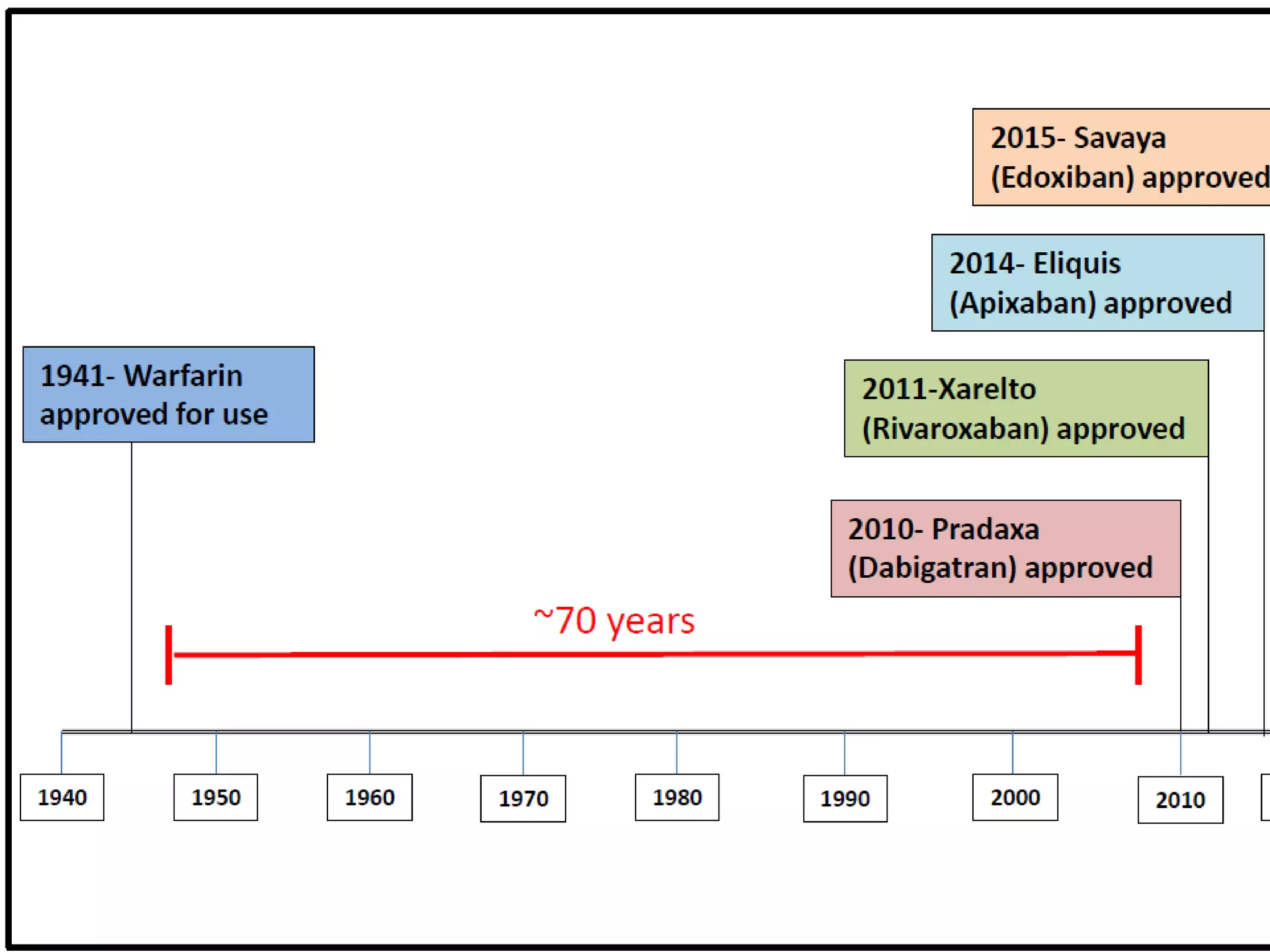 2015- Savaya (Edoxiban) approved

2014- Eliquis (Apixaban) approved

1941- Warfarin approved for use

2011-Xarelto (Rivaroxaban) approved

2010- Pradaxa (Dabigatran) approved

~70 years

1940
1950
1960
1970
1980
1990
2000
2010